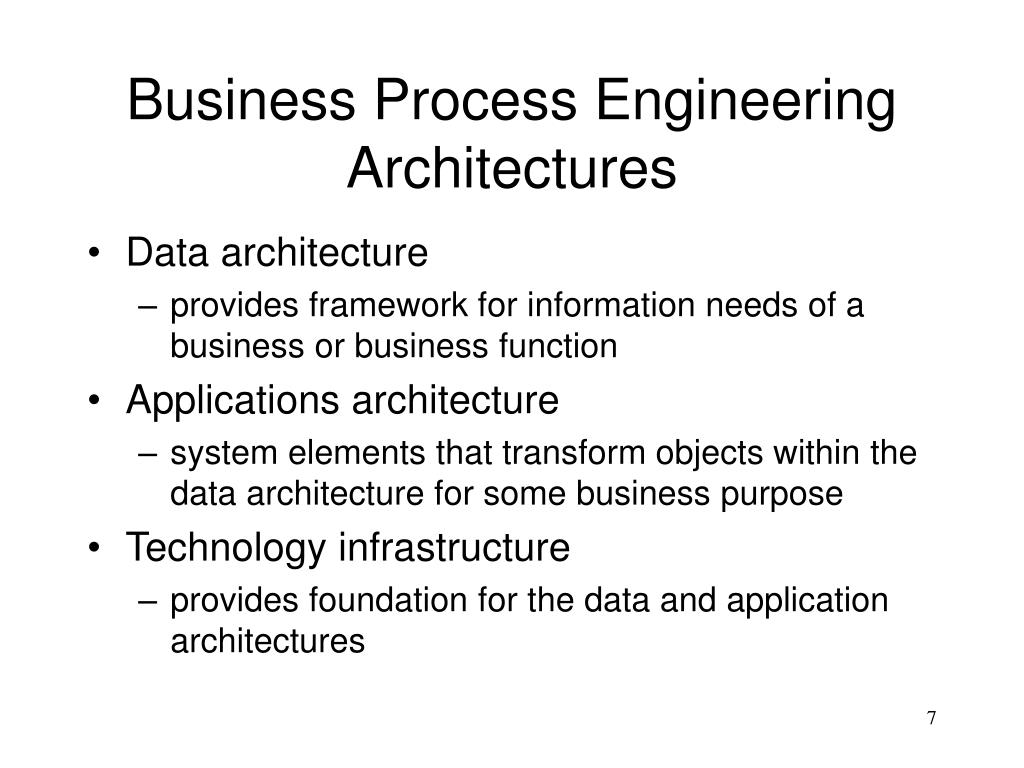 Business Process Engineering Architectures

• Data architecture
– provides framework for information needs of a business or business function
• Applications architecture
– system elements that transform objects within the data architecture for some business purpose
• Technology infrastructure
– provides foundation for the data and application architectures

7